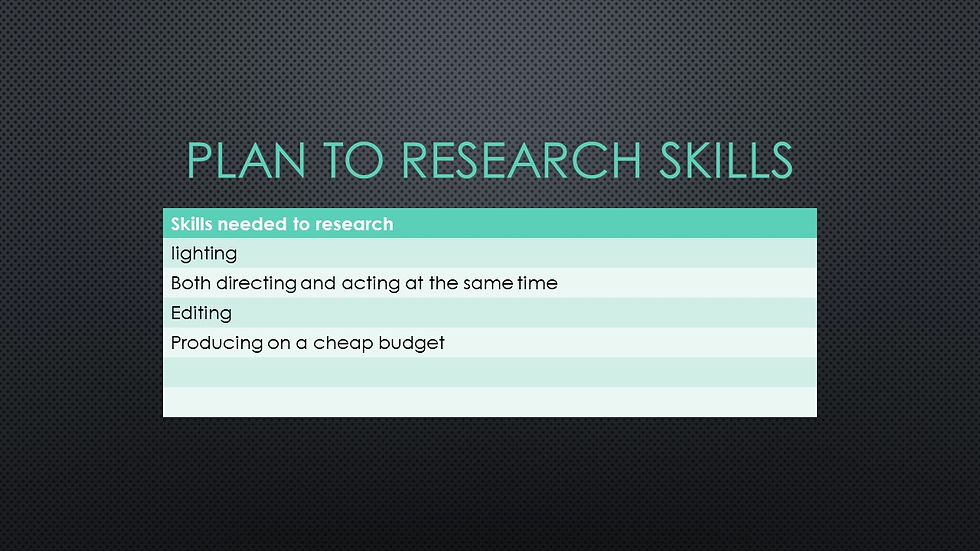 PLAN TO RESEARCH SKILLS

| Skills needed to research |
|---|
| lighting |
| Both directing and acting at the same time |
| Editing |
| Producing on a cheap budget |
| |
| |